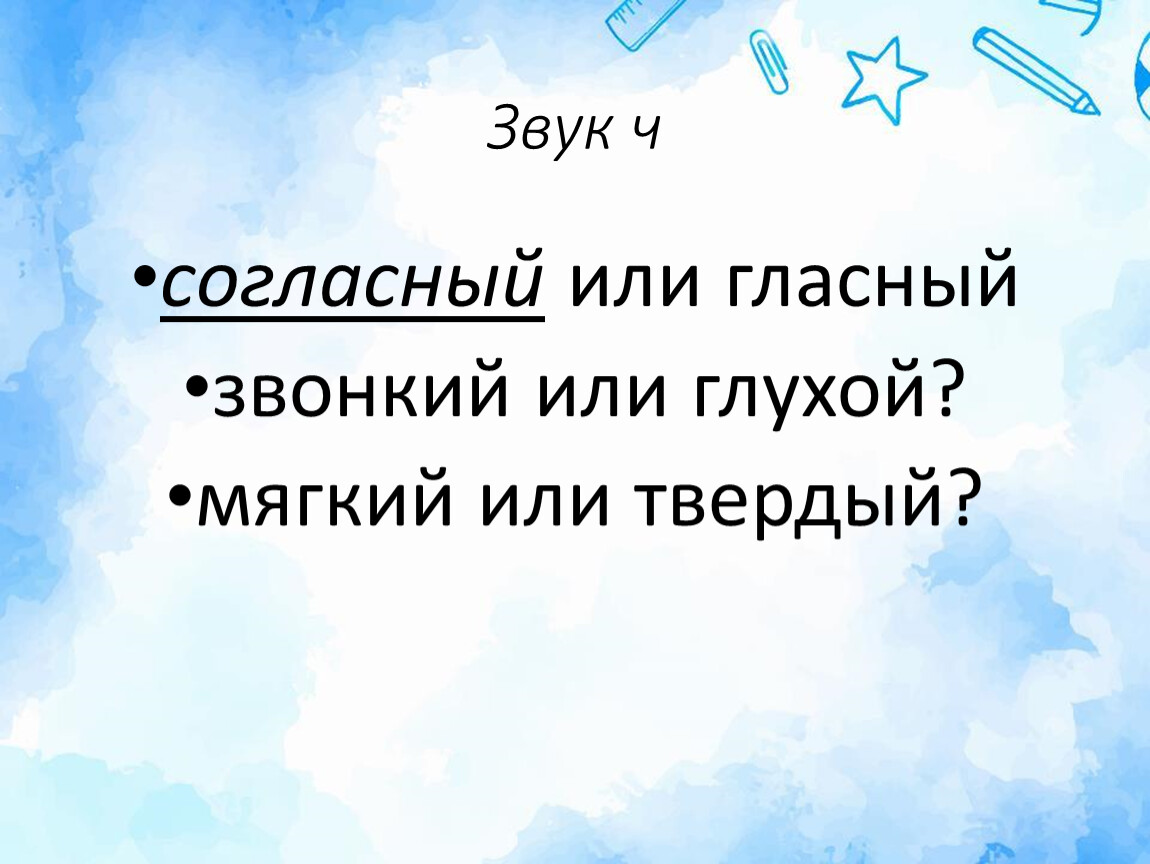 Звук ч

•согласный или гласный
•звонкий или глухой?
•мягкий или твердый?